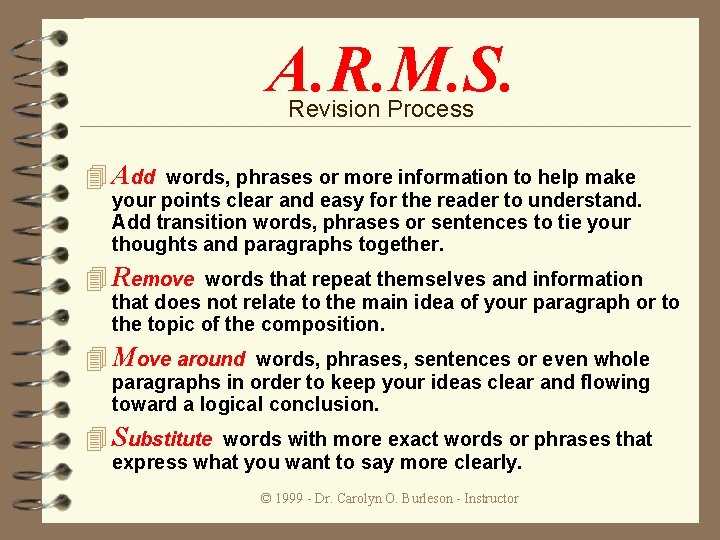 A.R.M.S.
Revision Process

Add words, phrases or more information to help make your points clear and easy for the reader to understand. Add transition words, phrases or sentences to tie your thoughts and paragraphs together.

Remove words that repeat themselves and information that does not relate to the main idea of your paragraph or to the topic of the composition.

Move around words, phrases, sentences or even whole paragraphs in order to keep your ideas clear and flowing toward a logical conclusion.

Substitute words with more exact words or phrases that express what you want to say more clearly.

© 1999 - Dr. Carolyn O. Burleson - Instructor